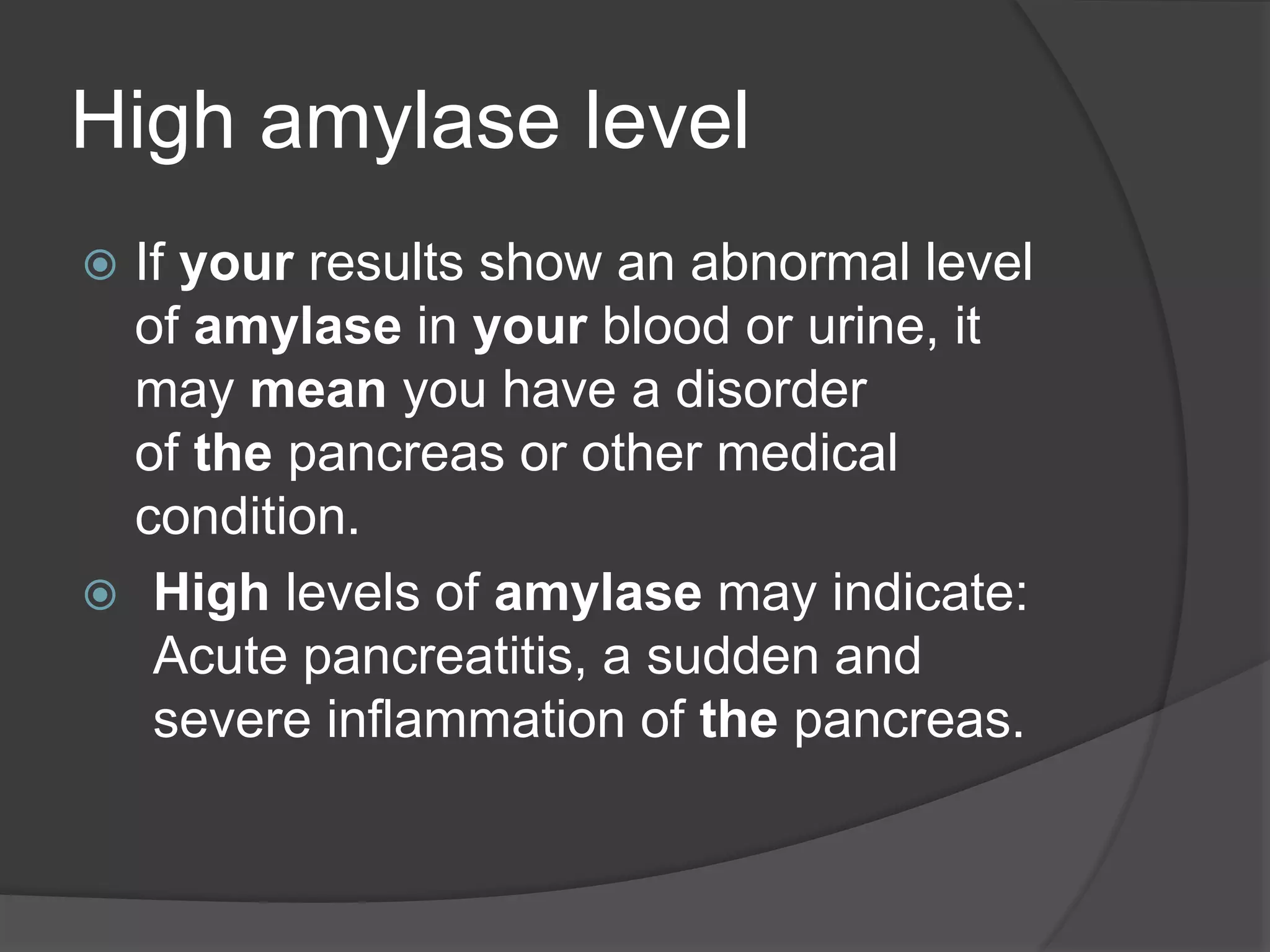 High amylase level

If your results show an abnormal level of amylase in your blood or urine, it may mean you have a disorder of the pancreas or other medical condition.

High levels of amylase may indicate: Acute pancreatitis, a sudden and severe inflammation of the pancreas.